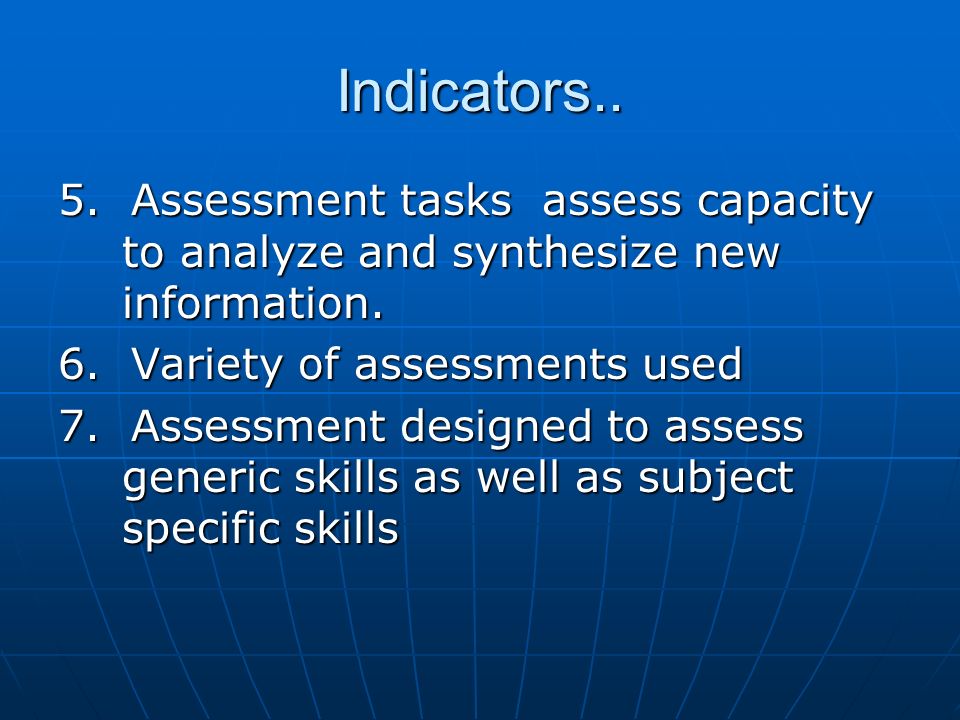 Indicators..

5. Assessment tasks assess capacity to analyze and synthesize new information.

6. Variety of assessments used

7. Assessment designed to assess generic skills as well as subject specific skills